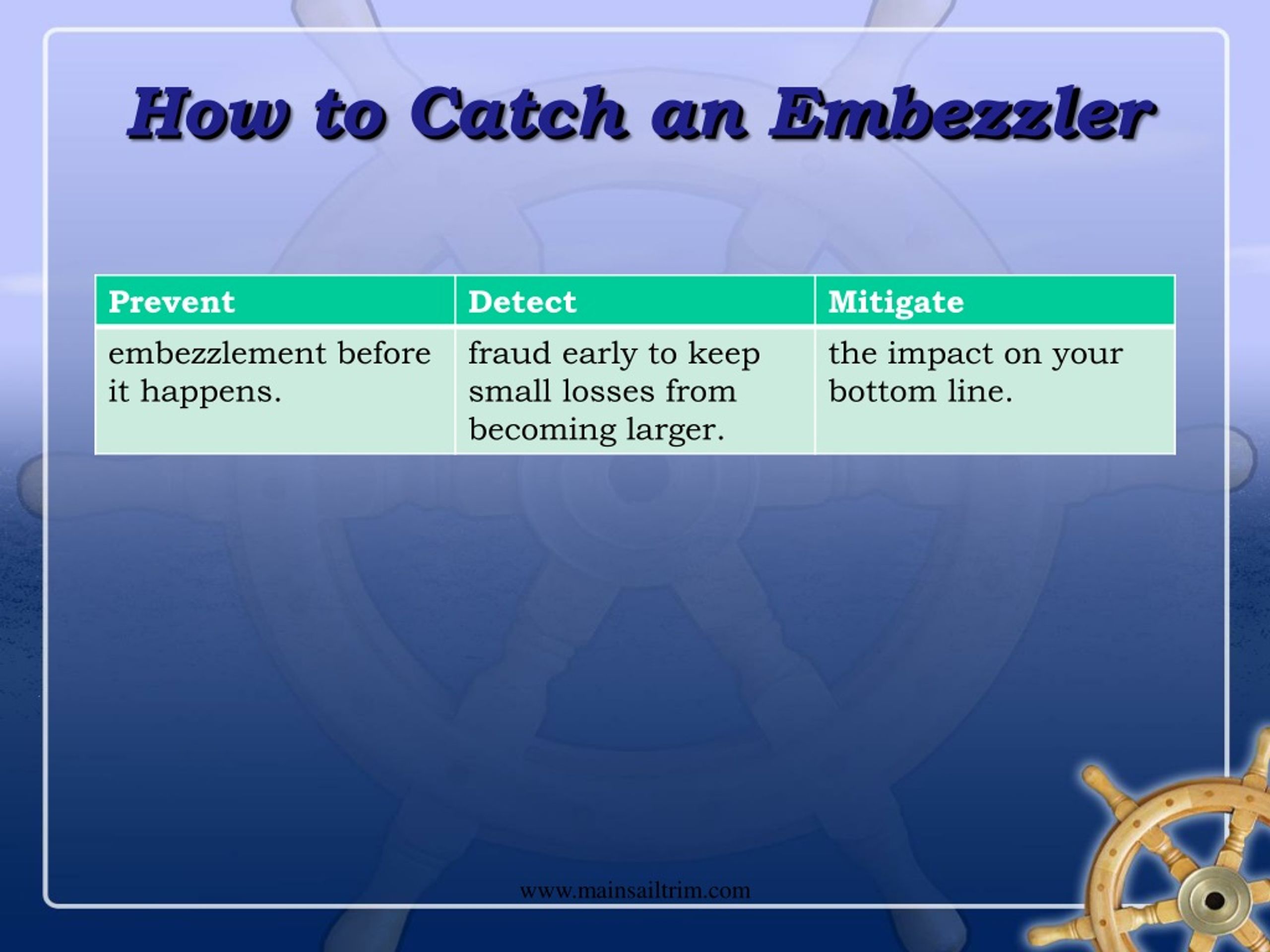 How to Catch an Embezzler

| Prevent | Detect | Mitigate |
|---|---|---|
| embezzlement before it happens. | fraud early to keep small losses from becoming larger. | the impact on your bottom line. |

www.mainsailtrim.com